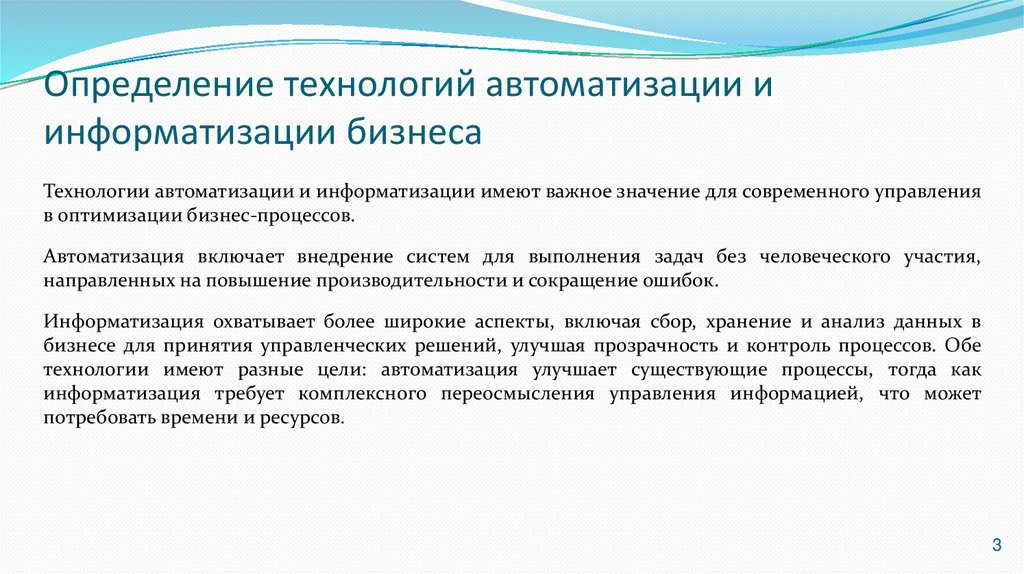 Определение технологий автоматизации и информатизации бизнеса

Технологии автоматизации и информатизации имеют важное значение для современного управления в оптимизации бизнес-процессов.

Автоматизация включает внедрение систем для выполнения задач без человеческого участия, направленных на повышение производительности и сокращение ошибок.

Информатизация охватывает более широкие аспекты, включая сбор, хранение и анализ данных в бизнесе для принятия управленческих решений, улучшая прозрачность и контроль процессов. Обе технологии имеют разные цели: автоматизация улучшает существующие процессы, тогда как информатизация требует комплексного переосмысления управления информацией, что может потребовать времени и ресурсов.

3